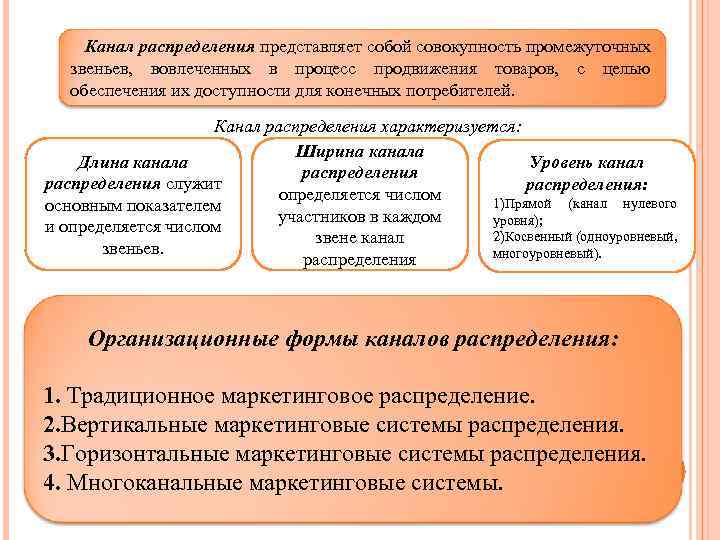 Канал распределения представляет собой совокупность промежуточных звеньев, вовлеченных в процесс продвижения товаров, с целью обеспечения их доступности для конечных потребителей.

Канал распределения характеризуется:

Длина канала распределения служит основным показателем и определяется числом звеньев.

Ширина канала распределения определяется числом участников в каждом звене канал распределения

Уровень канал распределения:
1)Прямой (канал нулевого уровня);
2)Косвенный (одноуровневый, многоуровневый).

Организационные формы каналов распределения:

1. Традиционное маркетинговое распределение.
2.Вертикальные маркетинговые системы распределения.
3.Горизонтальные маркетинговые системы распределения.
4. Многоканальные маркетинговые системы.